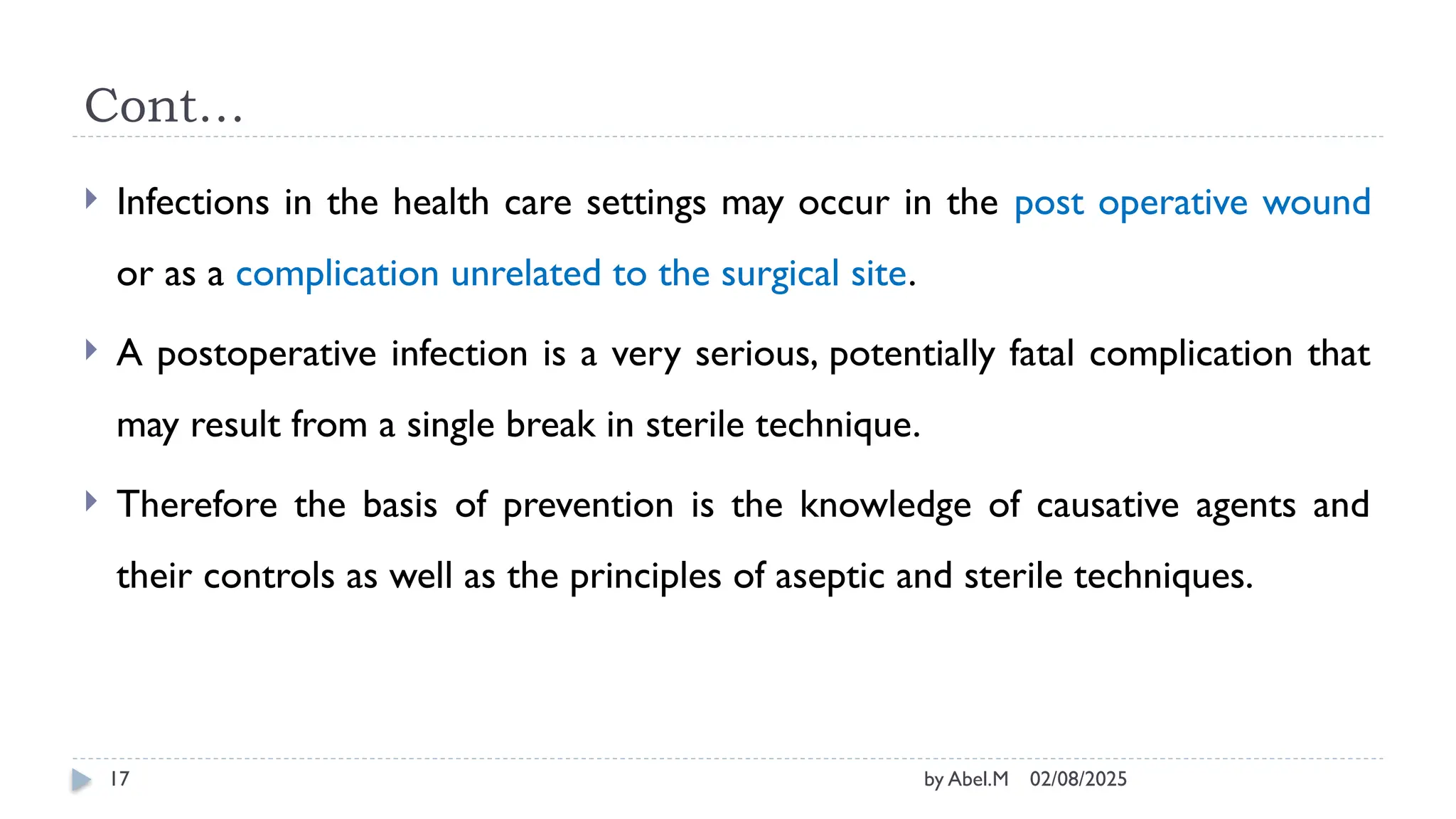 Cont…

Infections in the health care settings may occur in the post operative wound or as a complication unrelated to the surgical site.

A postoperative infection is a very serious, potentially fatal complication that may result from a single break in sterile technique.

Therefore the basis of prevention is the knowledge of causative agents and their controls as well as the principles of aseptic and sterile techniques.

17

by Abel.M 02/08/2025